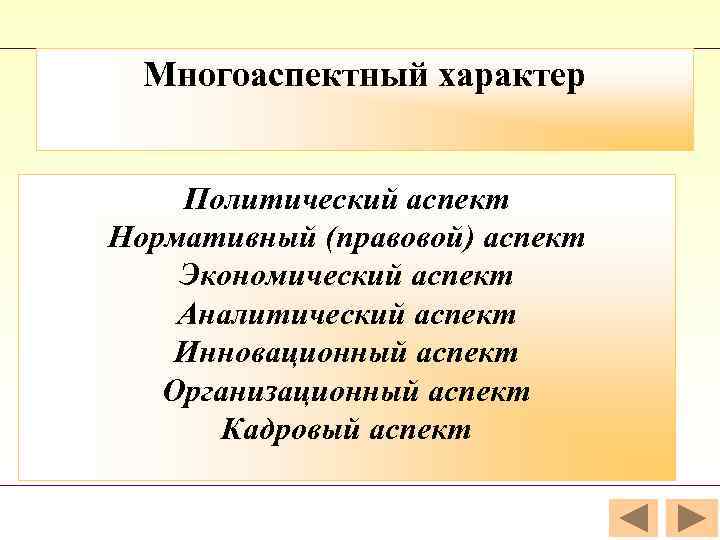 Многоаспектный характер

Политический аспект
Нормативный (правовой) аспект
Экономический аспект
Аналитический аспект
Инновационный аспект
Организационный аспект
Кадровый аспект